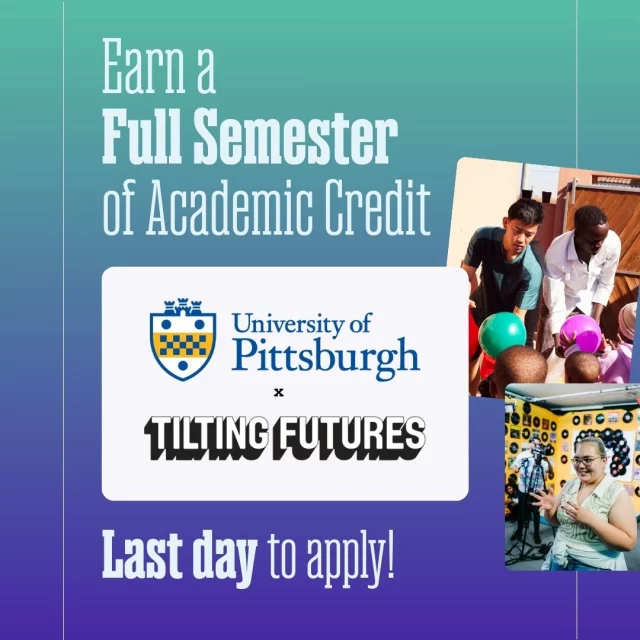 Earn a
Full Semester
of Academic Credit

University of
Pittsburgh

x

TILTING FUTURES

Last day to apply!